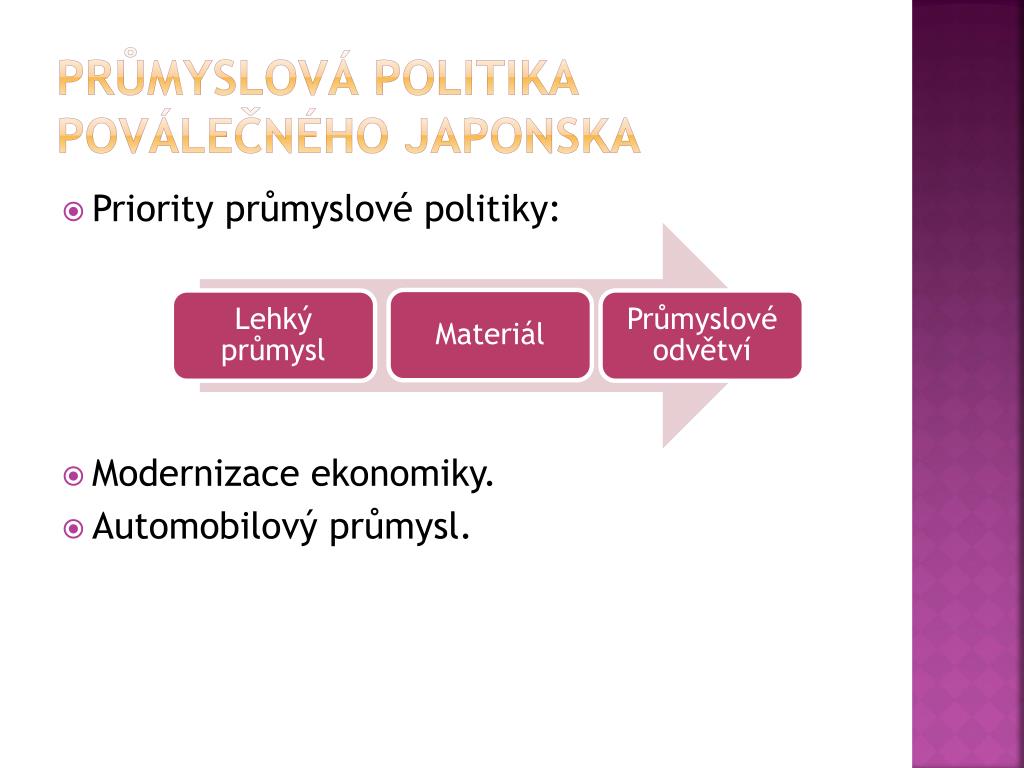 PRŮMYSLOVÁ POLITIKA POVÁLEČNÉHO JAPONSKA

Priority průmyslové politiky:

Lehký průmysl

Materiál

Průmyslové odvětví

Modernizace ekonomiky.

Automobilový průmysl.